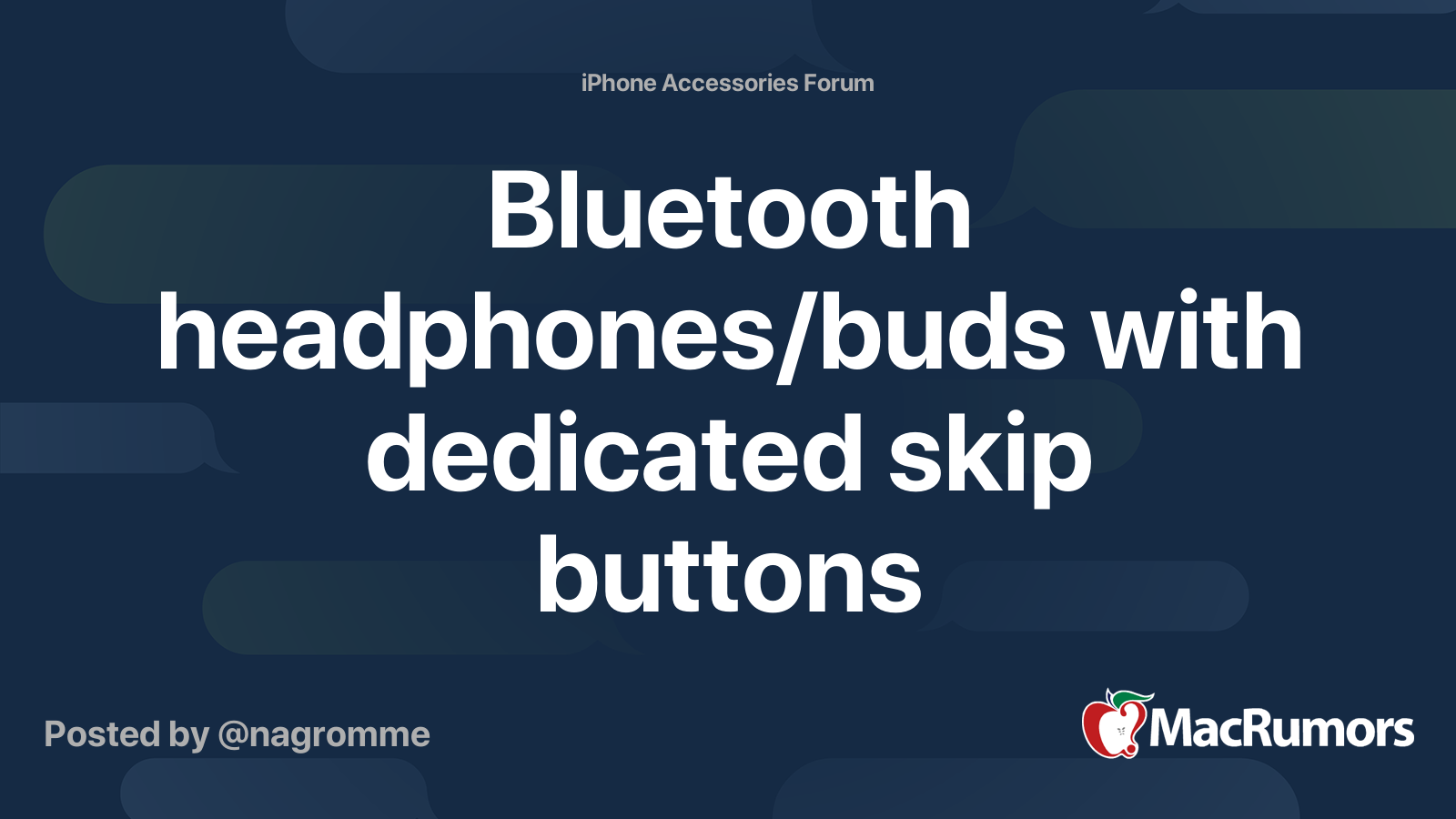 iPhone Accessories Forum

Bluetooth headphones/buds with dedicated skip buttons

Posted by @nagromme

MacRumors